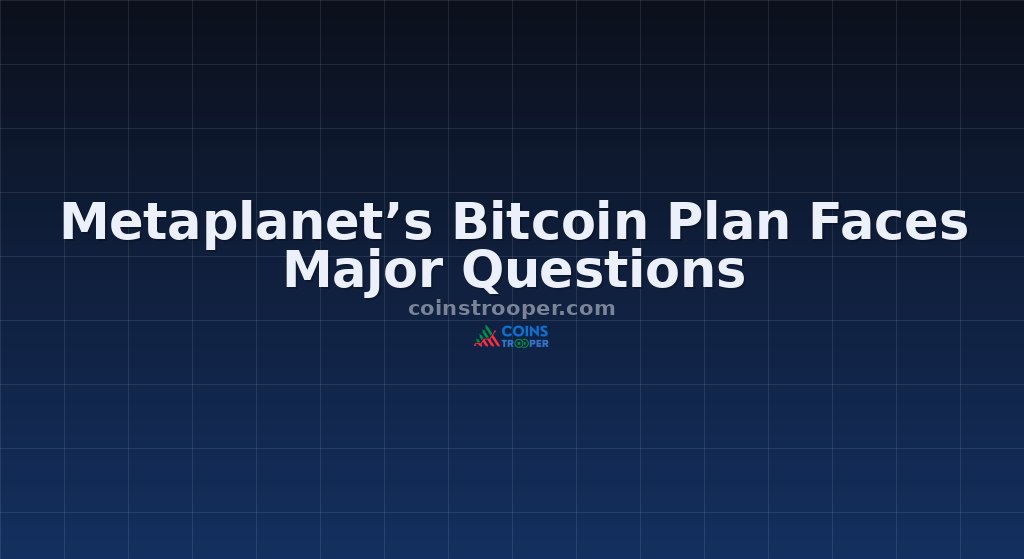 Metaplanet’s Bitcoin Plan Faces Major Questions

coinstrooper.com

COINS TROOPER